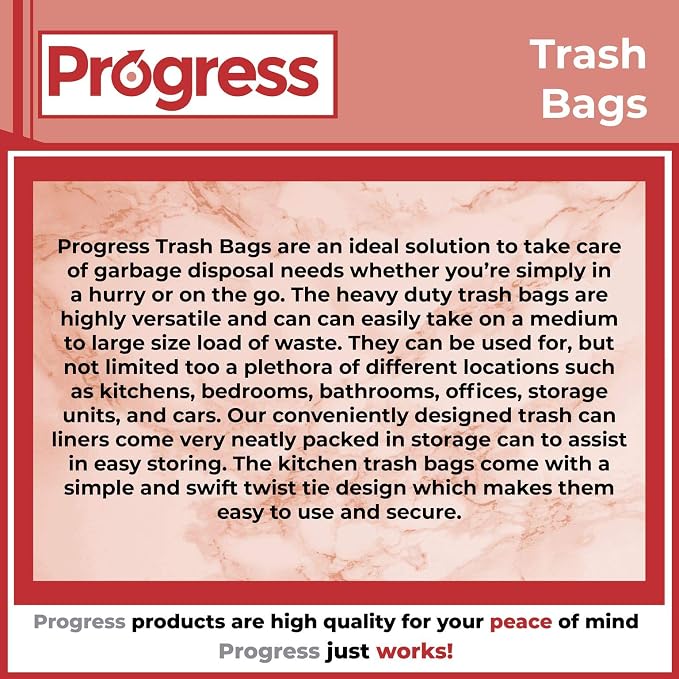 Progress

Trash Bags

Progress Trash Bags are an ideal solution to take care of garbage disposal needs whether you're simply in a hurry or on the go. The heavy duty trash bags are highly versatile and can can easily take on a medium to large size load of waste. They can be used for, but not limited too a plethora of different locations such as kitchens, bedrooms, bathrooms, offices, storage units, and cars. Our conveniently designed trash can liners come very neatly packed in storage can to assist in easy storing. The kitchen trash bags come with a simple and swift twist tie design which makes them easy to use and secure.

Progress products are high quality for your peace of mind
Progress just works!